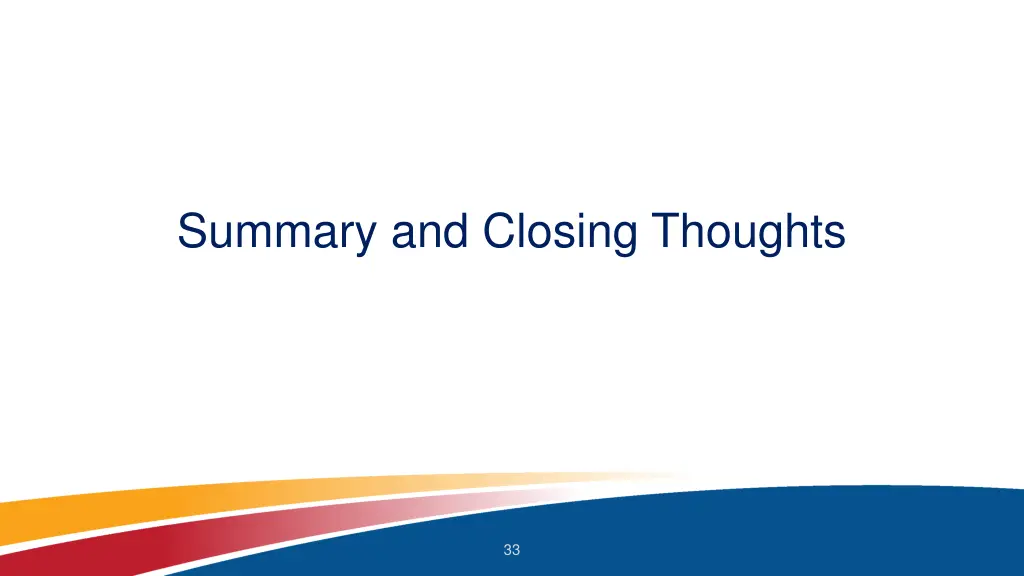 Summary and Closing Thoughts

33